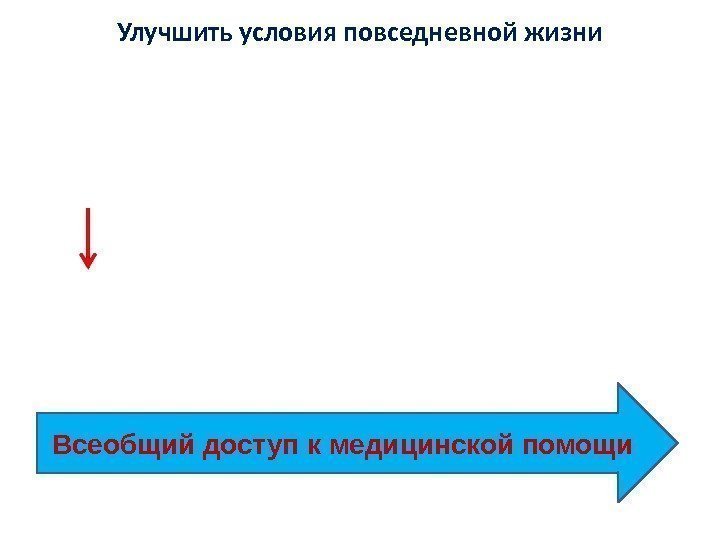 Улучшить условия повседневной жизни

Всеобщий доступ к медицинской помощи